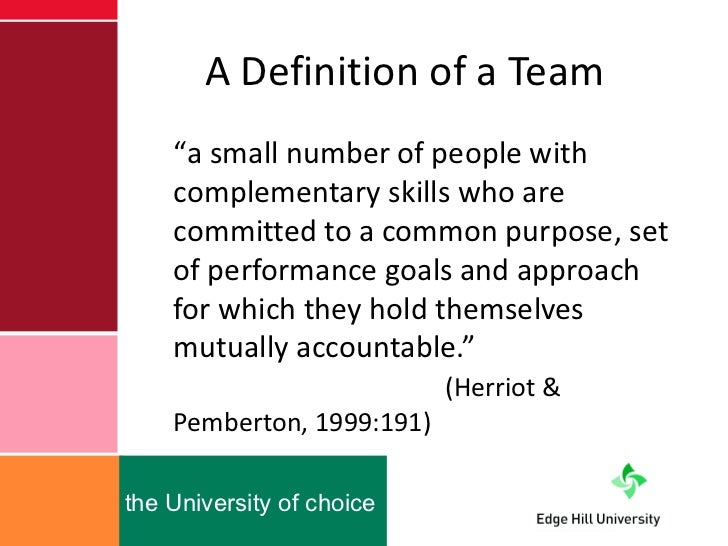 A Definition of a Team

“a small number of people with complementary skills who are committed to a common purpose, set of performance goals and approach for which they hold themselves mutually accountable.”

(Herriot & Pemberton, 1999:191)

the University of choice

Edge Hill University